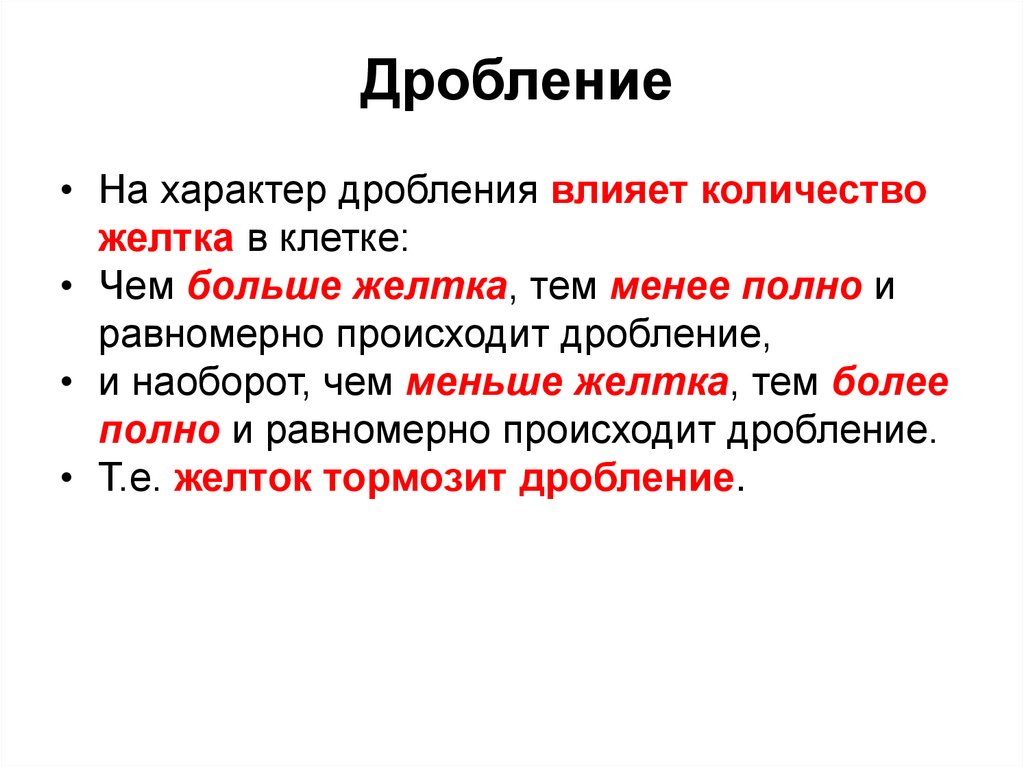 Дробление

• На характер дробления влияет количество желтка в клетке:
• Чем больше желтка, тем менее полно и равномерно происходит дробление,
• и наоборот, чем меньше желтка, тем более полно и равномерно происходит дробление.
• Т.е. желток тормозит дробление.